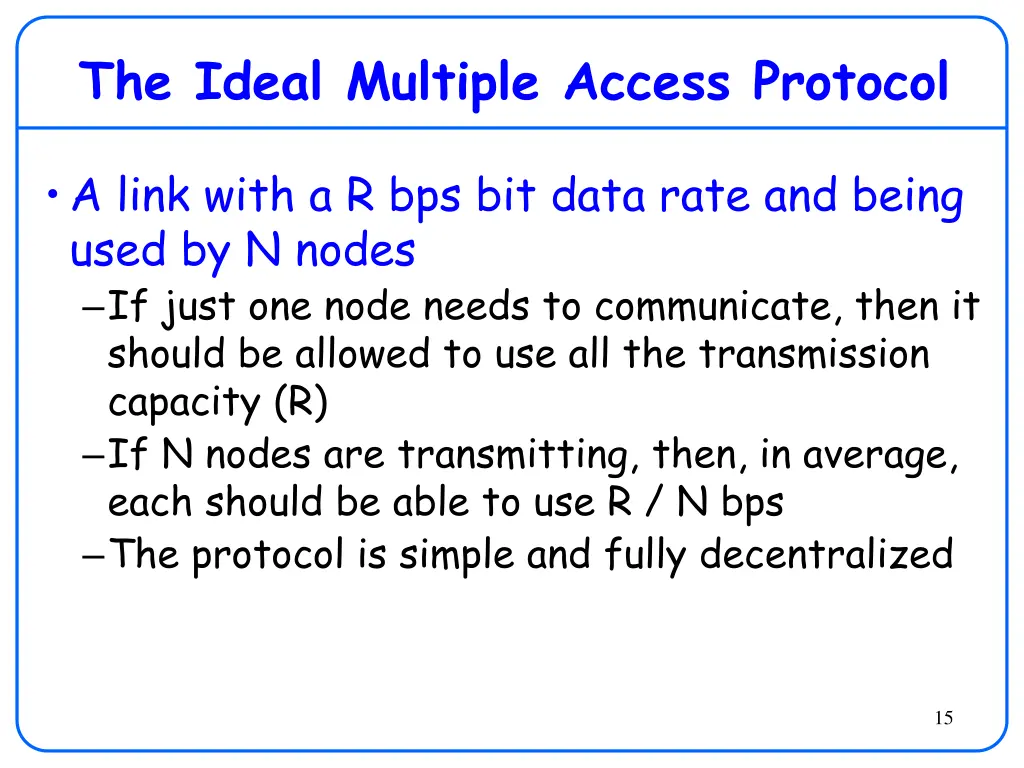 The Ideal Multiple Access Protocol

• A link with a R bps bit data rate and being used by N nodes

– If just one node needs to communicate, then it should be allowed to use all the transmission capacity (R)

– If N nodes are transmitting, then, in average, each should be able to use R / N bps

– The protocol is simple and fully decentralized

15